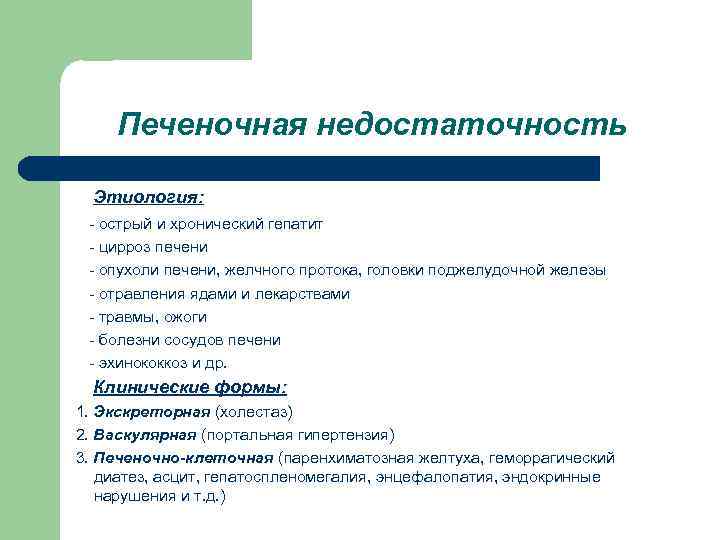 Печеночная недостаточность

Этиология:

- острый и хронический гепатит
- цирроз печени
- опухоли печени, желчного протока, головки поджелудочной железы
- отравления ядами и лекарствами
- травмы, ожоги
- болезни сосудов печени
- эхинококкоз и др.

Клинические формы:

1. Экскреторная (холестаз)
2. Васкулярная (портальная гипертензия)
3. Печеночно-клеточная (паренхиматозная желтуха, геморрагический диатез, асцит, гепатоспленомегалия, энцефалопатия, эндокринные нарушения и т.д.)